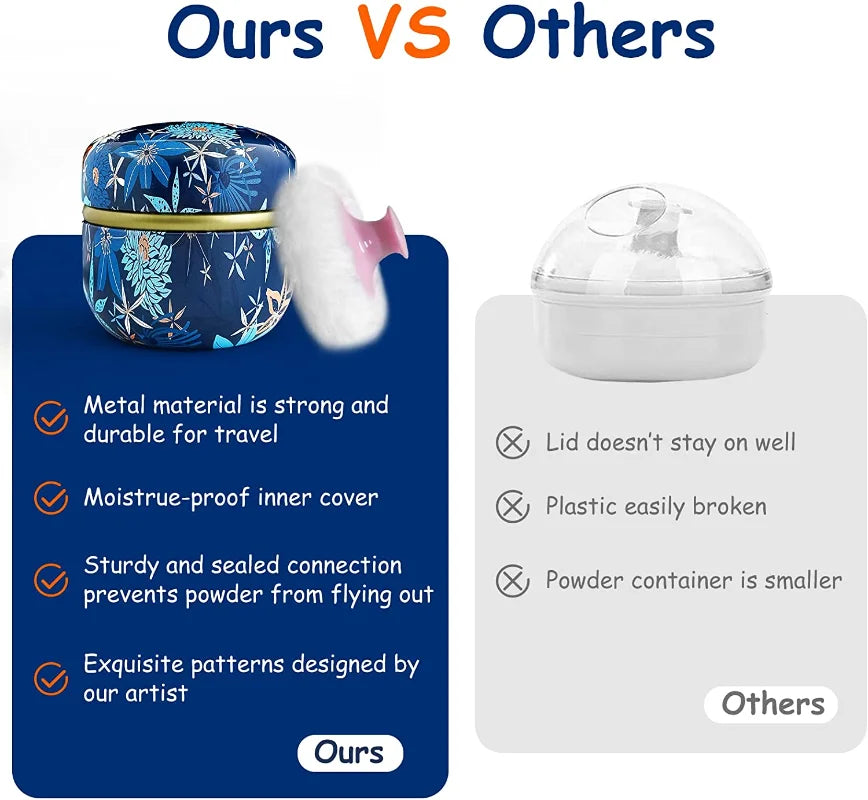 Ours VS Others

Metal material is strong and durable for travel

Moistrue-proof inner cover

Sturdy and sealed connection prevents powder from flying out

Exquisite patterns designed by our artist

Ours

Lid doesn't stay on well

Plastic easily broken

Powder container is smaller

Others